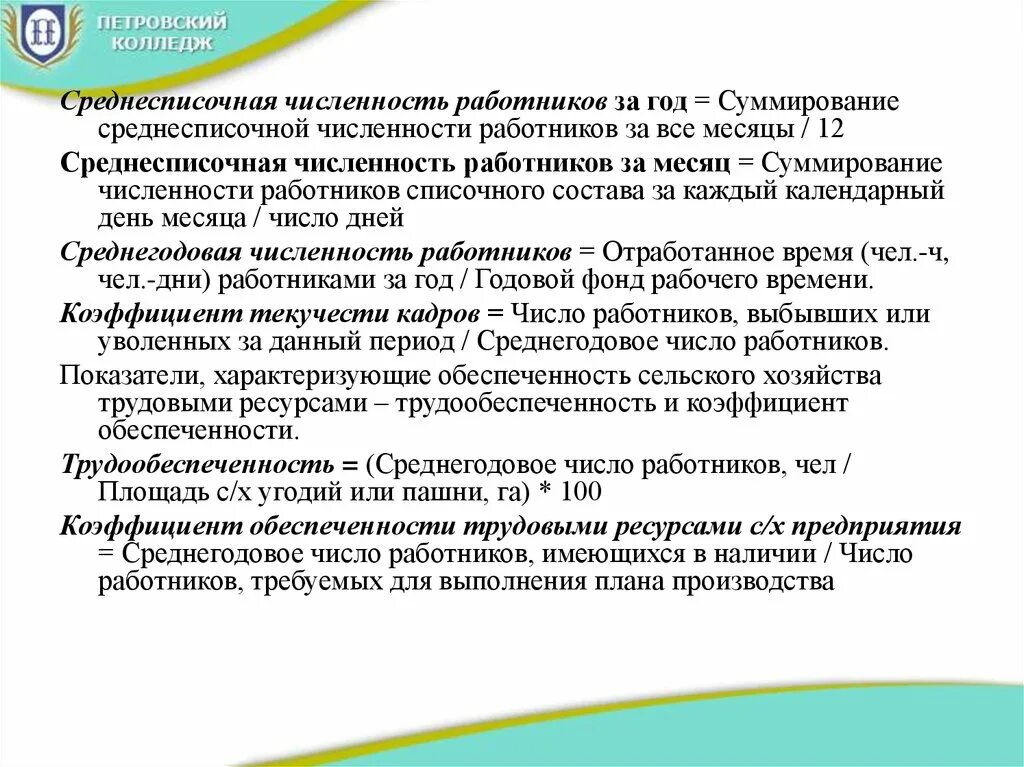 ПЕТРОВСКИЙ КОЛЛЕДЖ

Среднесписочная численность работников за год = Суммирование среднесписочной численности работников за все месяцы / 12

Среднесписочная численность работников за месяц = Суммирование численности работников списочного состава за каждый календарный день месяца / число дней

Среднегодовая численность работников = Отработанное время (чел.-ч, чел.-дни) работниками за год / Годовой фонд рабочего времени.

Коэффициент текучести кадров = Число работников, выбывших или уволенных за данный период / Среднегодовое число работников.

Показатели, характеризующие обеспеченность сельского хозяйства трудовыми ресурсами – трудообеспеченность и коэффициент обеспеченности.

Трудообеспеченность = (Среднегодовое число работников, чел / Площадь с/х угодий или пашни, га) * 100

Коэффициент обеспеченности трудовыми ресурсами с/х предприятия = Среднегодовое число работников, имеющихся в наличии / Число работников, требуемых для выполнения плана производства